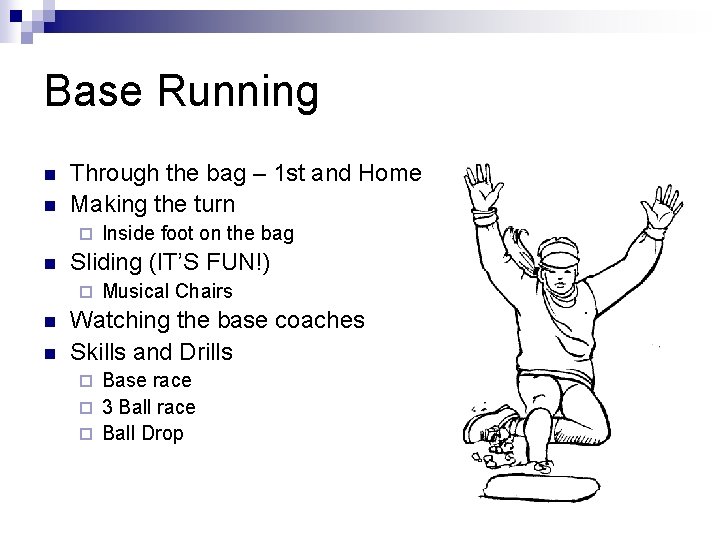 Base Running

- Through the bag – 1st and Home
- Making the turn
  - Inside foot on the bag
- Sliding (IT'S FUN!)
  - Musical Chairs
- Watching the base coaches
- Skills and Drills
  - Base race
  - 3 Ball race
  - Ball Drop